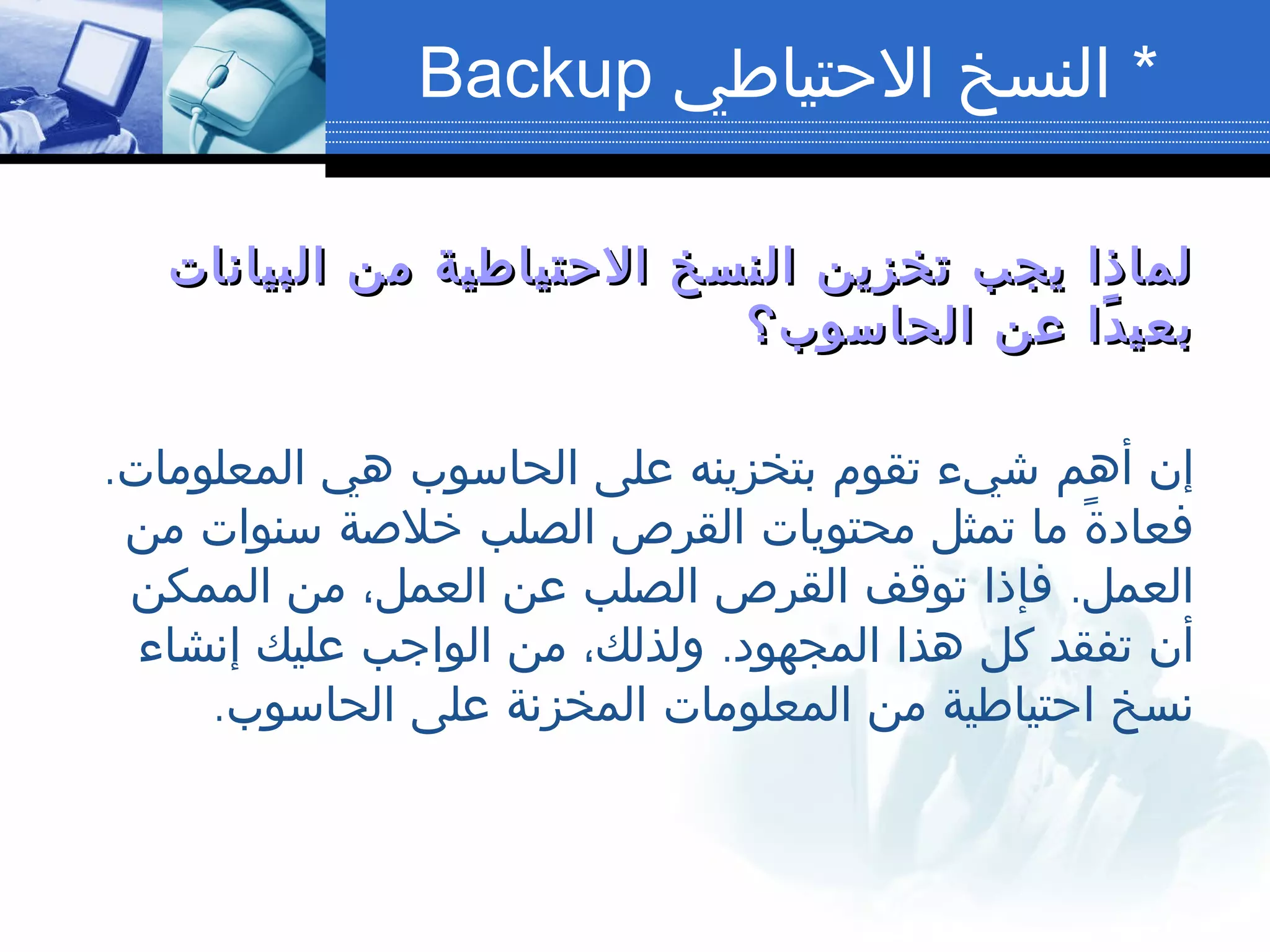 * النسخ الاحتياطي Backup

لماذا يجب تخزين النسخ الاحتياطية من البيانات بعيدًا عن الحاسوب؟

إن أهم شيء تقوم بتخزينه على الحاسوب هي المعلومات. فعادةً ما تمثل محتويات القرص الصلب خلاصة سنوات من العمل. فإذا توقف القرص الصلب عن العمل، من الممكن أن تفقد كل هذا المجهود. ولذلك، من الواجب عليك إنشاء نسخ احتياطية من المعلومات المخزنة على الحاسوب.